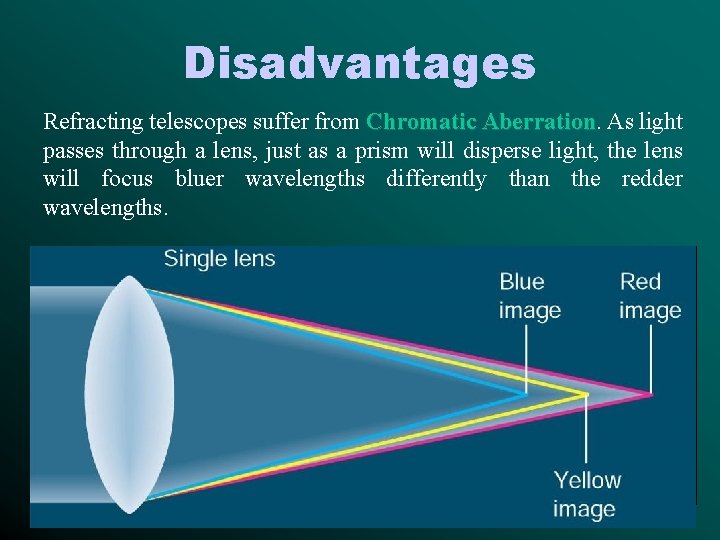 Disadvantages

Refracting telescopes suffer from Chromatic Aberration. As light passes through a lens, just as a prism will disperse light, the lens will focus bluer wavelengths differently than the redder wavelengths.

Single lens

Blue image

Red image

Yellow image